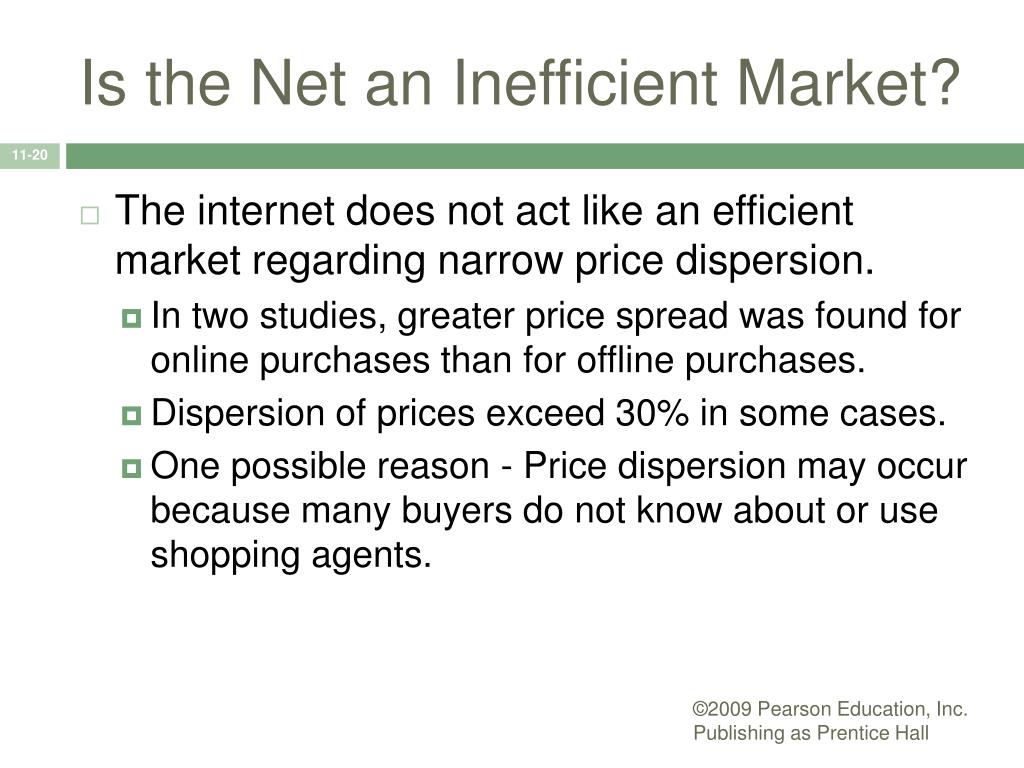 Is the Net an Inefficient Market?

11-20

The internet does not act like an efficient market regarding narrow price dispersion.

In two studies, greater price spread was found for online purchases than for offline purchases.

Dispersion of prices exceed 30% in some cases.

One possible reason - Price dispersion may occur because many buyers do not know about or use shopping agents.

©2009 Pearson Education, Inc.
Publishing as Prentice Hall